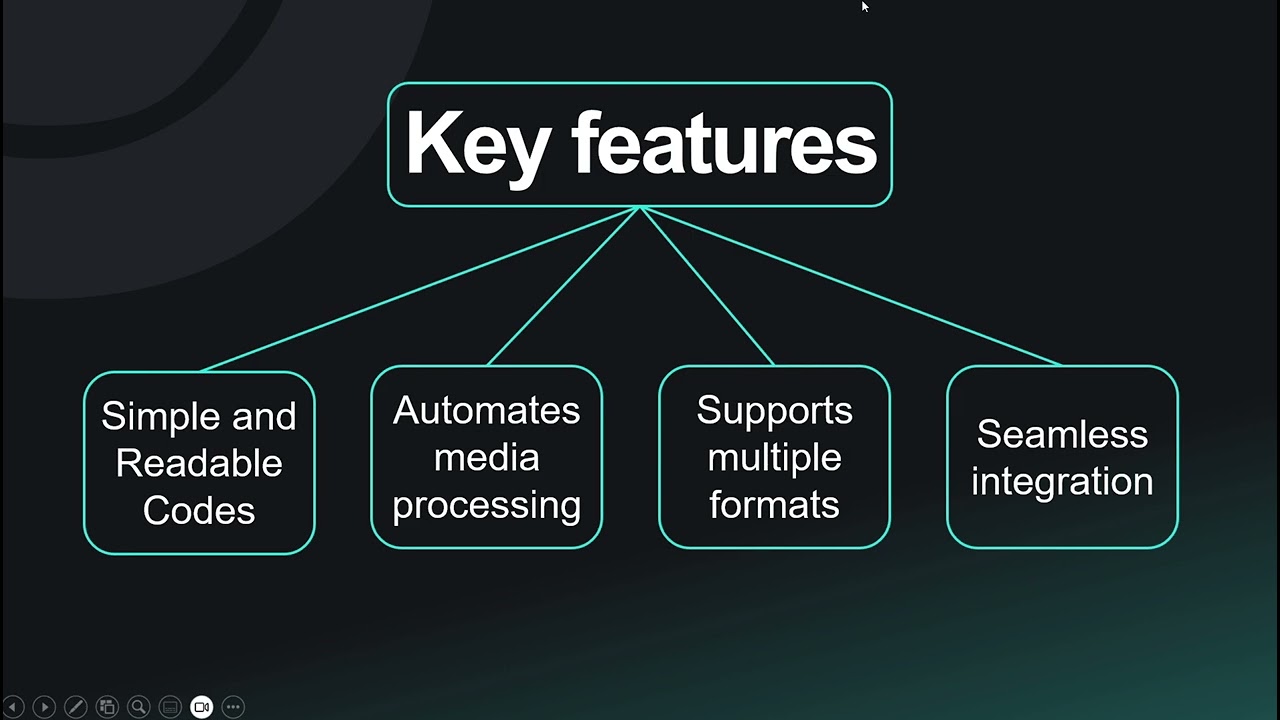 Key features

Simple and Readable Codes

Automates media processing

Supports multiple formats

Seamless integration